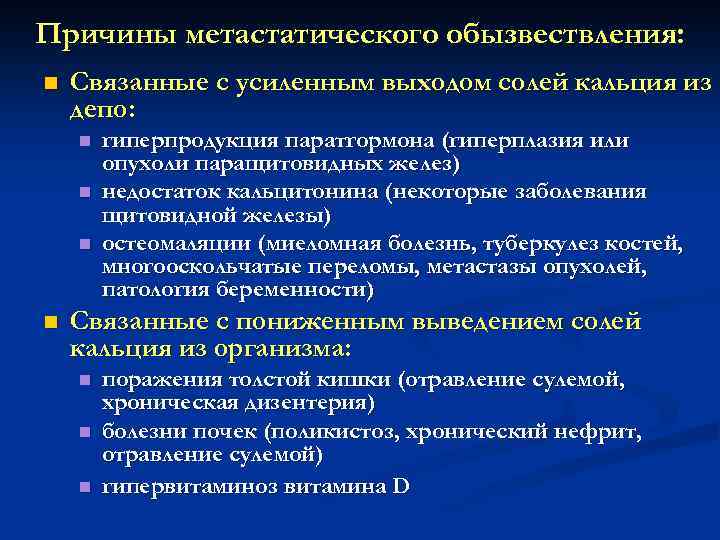 Причины метастатического обызвествления:

- Связанные с усиленным выходом солей кальция из депо:
  - гиперпродукция паратгормона (гиперплазия или опухоли паращитовидных желез)
  - недостаток кальцитонина (некоторые заболевания щитовидной железы)
  - остеомаляции (миеломная болезнь, туберкулез костей, многооскольчатые переломы, метастазы опухолей, патология беременности)
- Связанные с пониженным выведением солей кальция из организма:
  - поражения толстой кишки (отравление сулемой, хроническая дизентерия)
  - болезни почек (поликистоз, хронический нефрит, отравление сулемой)
  - гипервитаминоз витамина D